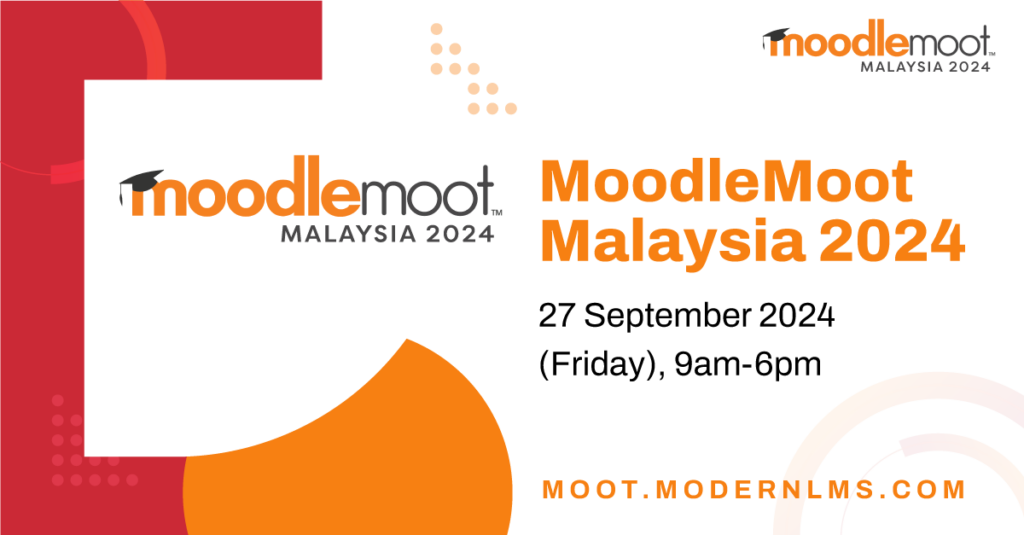 moodlemoot™
MALAYSIA 2024

moodlemoot™
MALAYSIA 2024

MoodleMoot Malaysia 2024

27 September 2024 (Friday), 9am-6pm

MOOT.MODERNLMS.COM